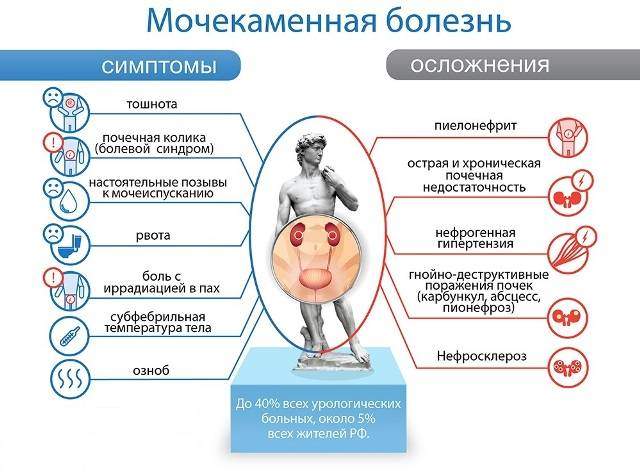 Мочекаменная болезнь

симптомы

тошнота

почечная колика (болевой синдром)

настоятельные позывы к мочеиспусканию

рвота

боль с иррадиацией в пах

субфебрильная температура тела

озноб

осложнения

пиелонефрит

острая и хроническая почечная недостаточность

нефрогенная гипертензия

гнойно-деструктивные поражения почек (карбункул, абсцесс, пионефроз)

Нефросклероз

До 40% всех урологических больных, около 5% всех жителей РФ.